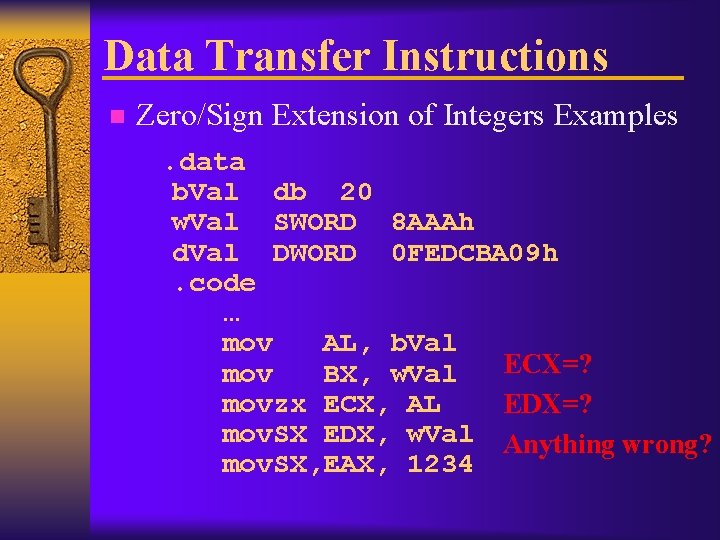 Data Transfer Instructions

Zero/Sign Extension of Integers Examples

.data
bVal db 20
wVal SWORD 8AAAh
dVal DWORD 0FEDCBA09h
.code
…
mov AL, bVal
mov BX, wVal
movzx ECX, AL
movSX EDX, wVal
movSX,EAX, 1234

ECX=?
EDX=?
Anything wrong?